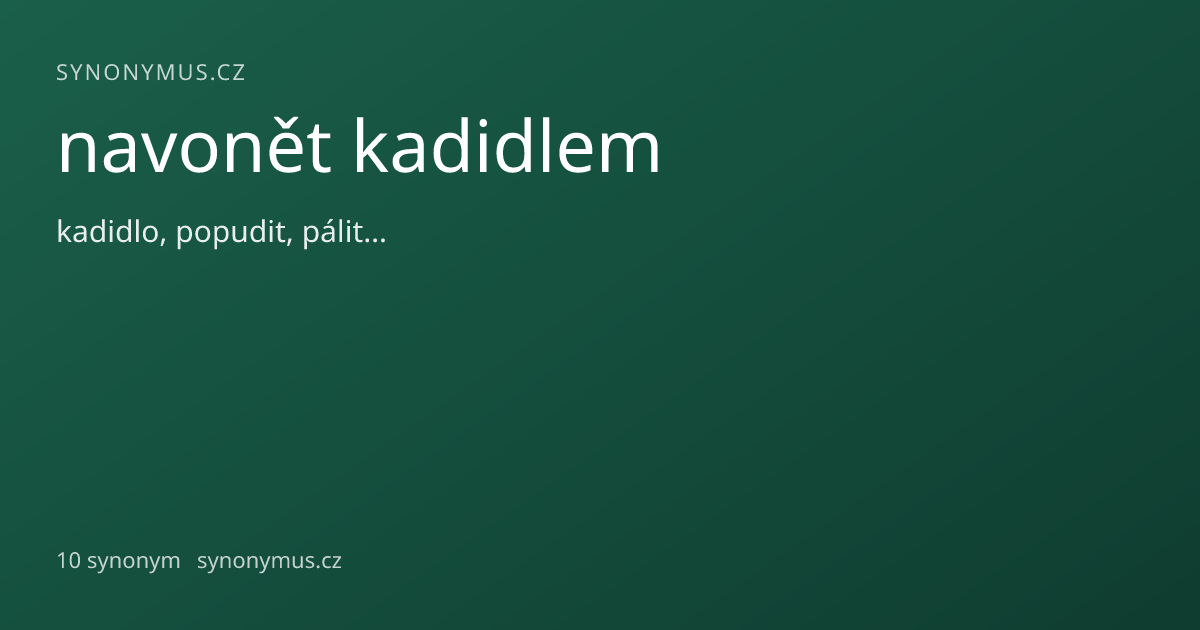 SYNONYMUS.CZ

navonět kadidlem

kadidlo, popudit, pálit…

10 synonym synonymus.cz